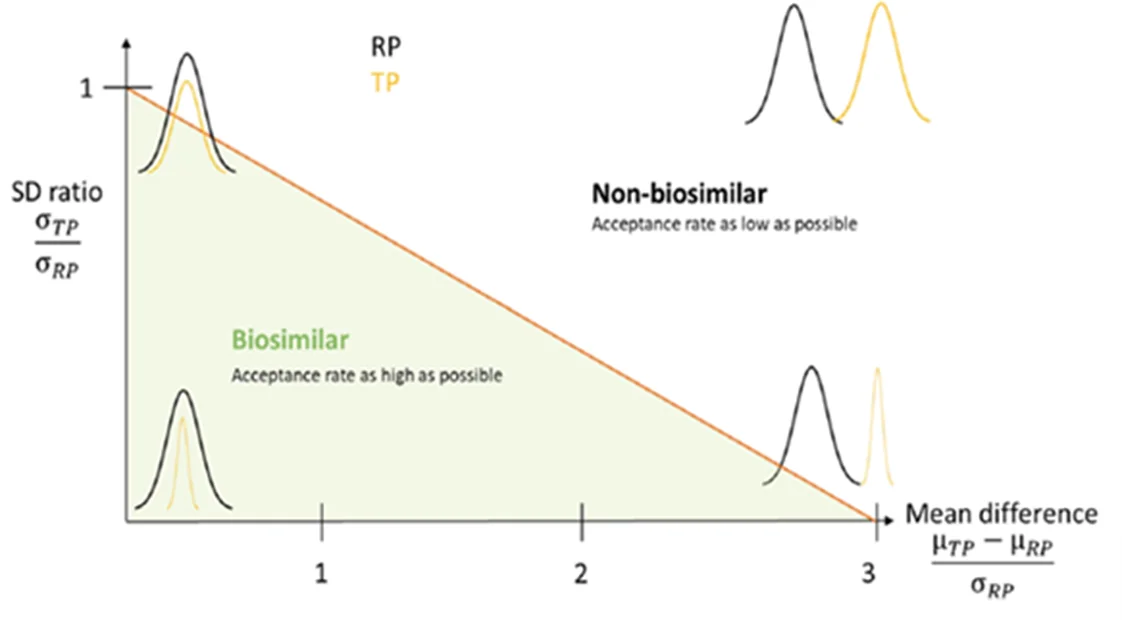 RP
TP

1

SD ratio
$\frac{\sigma_{TP}}{\sigma_{RP}}$

Non-biosimilar
Acceptance rate as low as possible

Biosimilar
Acceptance rate as high as possible

1
2
3

Mean difference
$\frac{\mu_{TP} - \mu_{RP}}{\sigma_{RP}}$